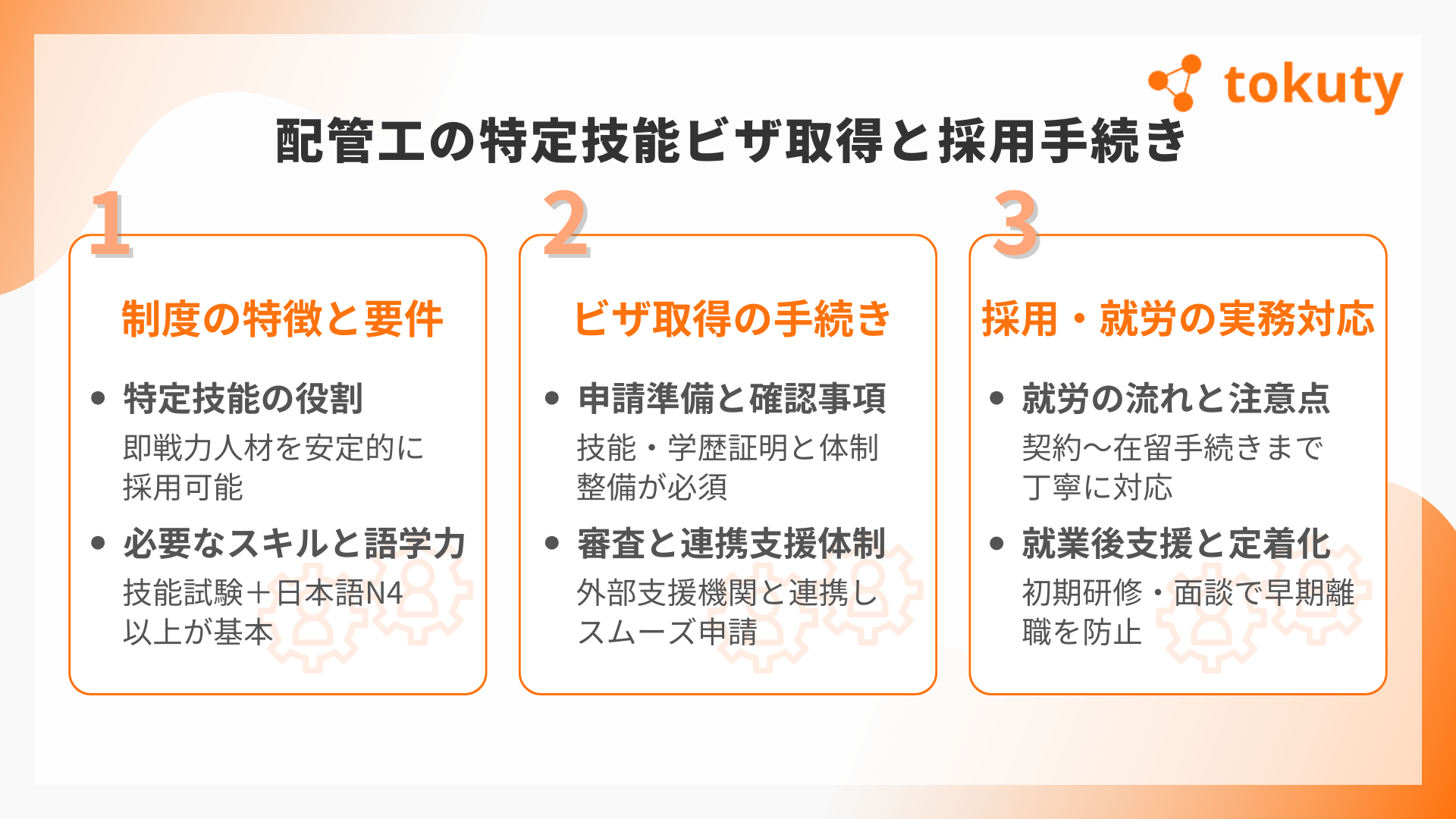 tokuty

配管工の特定技能ビザ取得と採用手続き

1

制度の特徴と要件

• 特定技能の役割
即戦力人材を安定的に採用可能

• 必要なスキルと語学力
技能試験＋日本語N4以上が基本

2

ビザ取得の手続き

• 申請準備と確認事項
技能・学歴証明と体制整備が必須

• 審査と連携支援体制
外部支援機関と連携しスムーズ申請

3

採用・就労の実務対応

• 就労の流れと注意点
契約〜在留手続きまで丁寧に対応

• 就業後支援と定着化
初期研修・面談で早期離職を防止